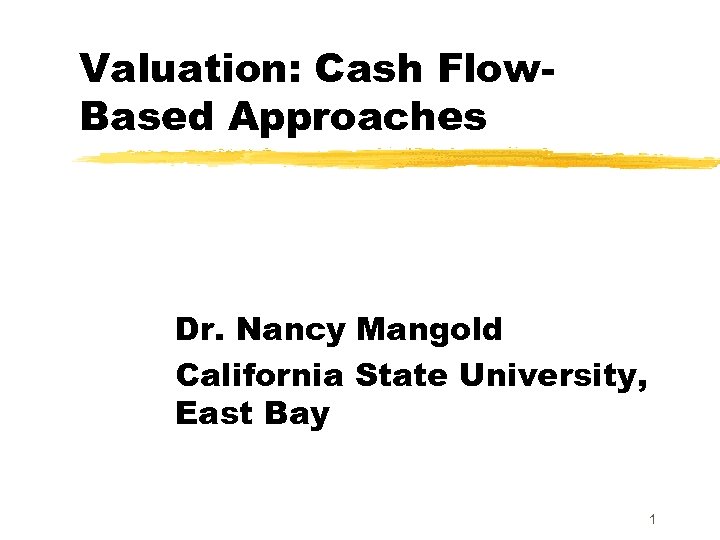 Valuation: Cash Flow-Based Approaches

Dr. Nancy Mangold

California State University, East Bay

1